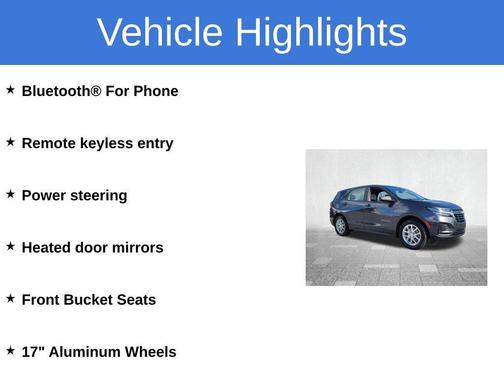 Vehicle Highlights

★ Bluetooth® For Phone

★ Remote keyless entry

★ Power steering

★ Heated door mirrors

★ Front Bucket Seats

★ 17" Aluminum Wheels